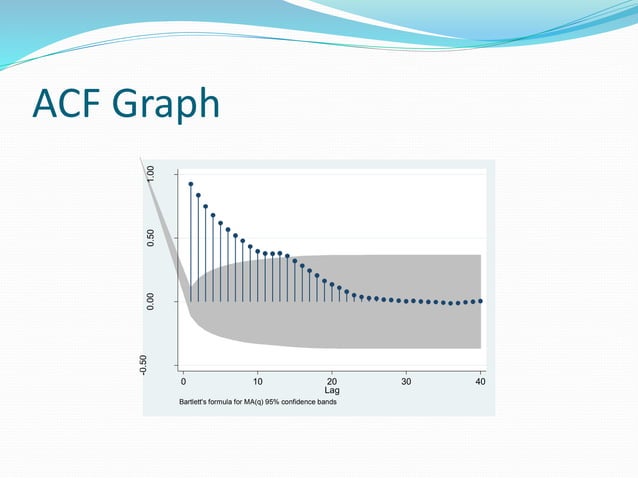 ACF Graph

1.00
0.50
0.00
-0.50

0
10
20
30
40
Lag
Bartlett's formula for MA(q) 95% confidence bands